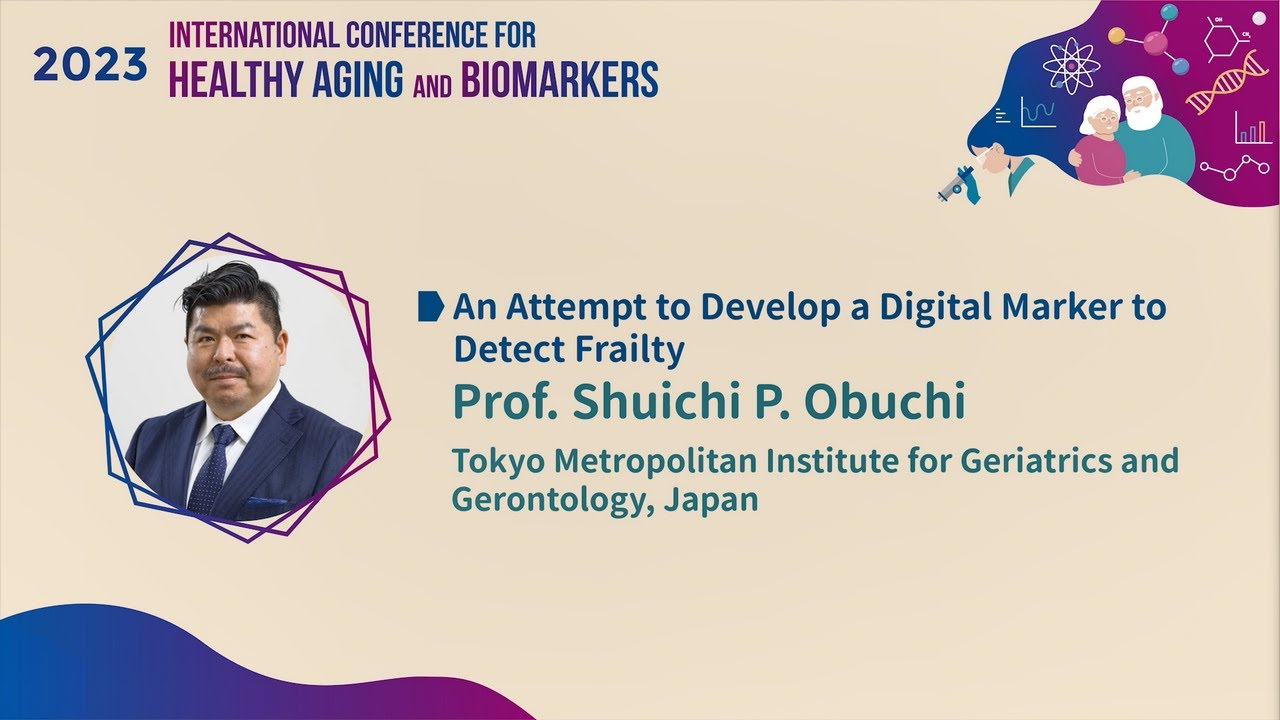 2023 INTERNATIONAL CONFERENCE FOR HEALTHY AGING AND BIOMARKERS

An Attempt to Develop a Digital Marker to Detect Frailty

Prof. Shuichi P. Obuchi

Tokyo Metropolitan Institute for Geriatrics and Gerontology, Japan